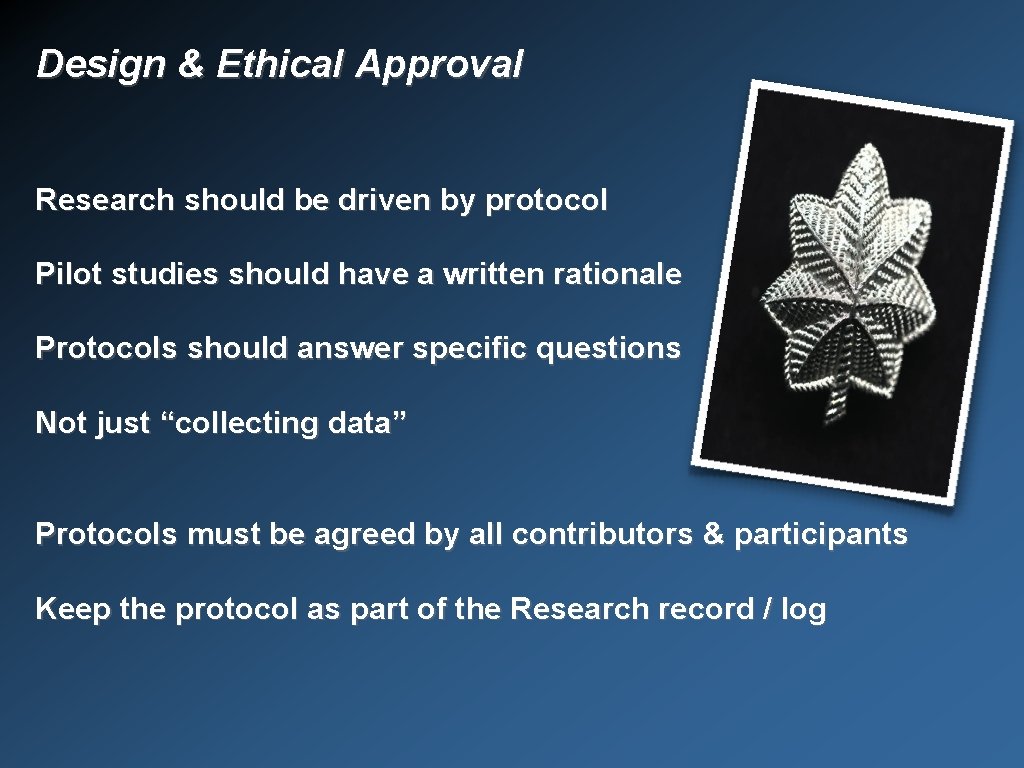 Design & Ethical Approval

Research should be driven by protocol

Pilot studies should have a written rationale

Protocols should answer specific questions

Not just “collecting data”

Protocols must be agreed by all contributors & participants

Keep the protocol as part of the Research record / log